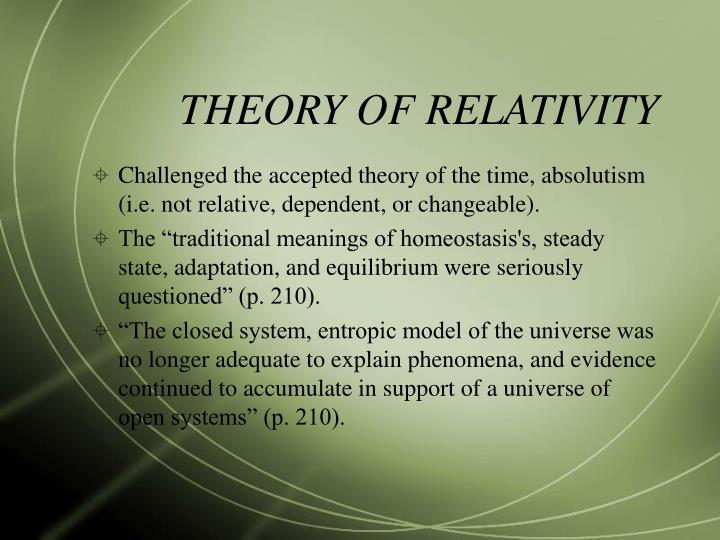 THEORY OF RELATIVITY

Challenged the accepted theory of the time, absolutism (i.e. not relative, dependent, or changeable).

The “traditional meanings of homeostasis's, steady state, adaptation, and equilibrium were seriously questioned” (p. 210).

“The closed system, entropic model of the universe was no longer adequate to explain phenomena, and evidence continued to accumulate in support of a universe of open systems” (p. 210).